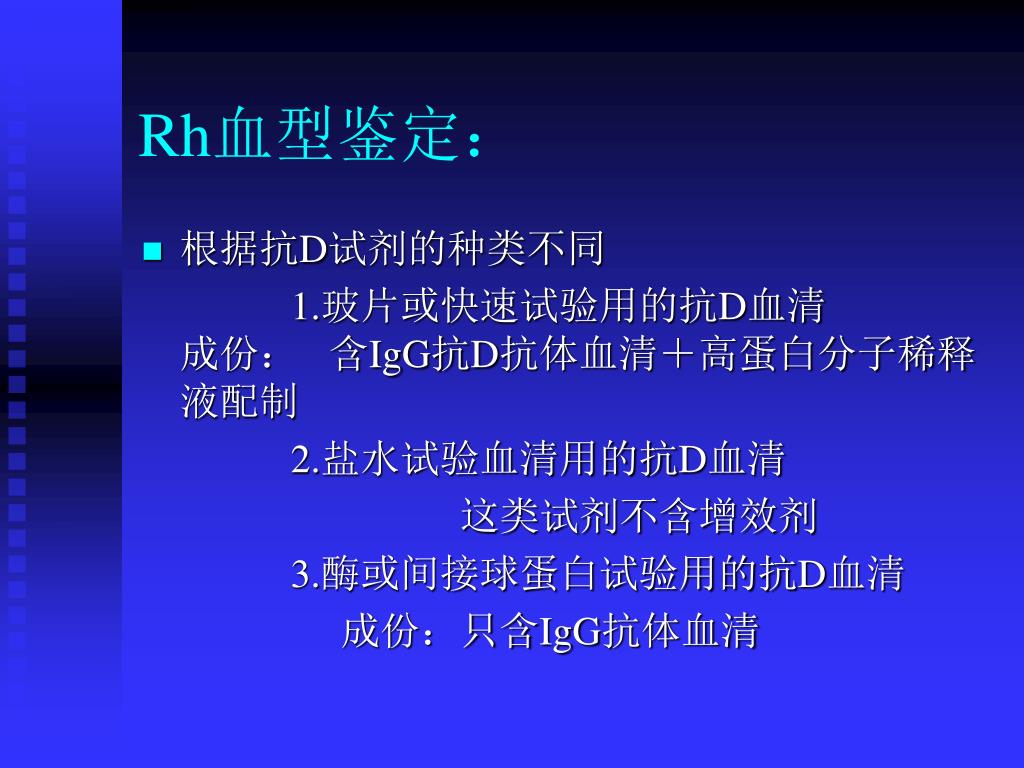 Rh血型鉴定：

根据抗D试剂的种类不同

1.玻片或快速试验用的抗D血清

成份：　含IgG抗D抗体血清＋高蛋白分子稀释液配制

2.盐水试验血清用的抗D血清

这类试剂不含增效剂

3.酶或间接球蛋白试验用的抗D血清

成份：只含IgG抗体血清